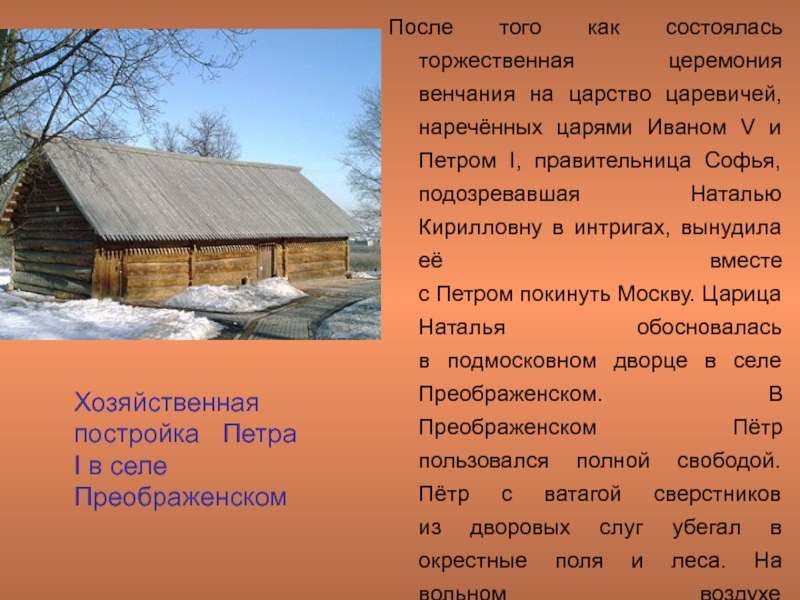 После того как состоялась торжественная церемония венчания на царство царевичей, наречённых царями Иваном V и Петром I, правительница Софья, подозревавшая Наталью Кирилловну в интригах, вынудила её вместе с Петром покинуть Москву. Царица Наталья обосновалась в подмосковном дворце в селе Преображенском. В Преображенском Пётр пользовался полной свободой. Пётр с ватагой сверстников из дворовых слуг убегал в окрестные поля и леса. На вольном воздухе

Хозяйственная постройка Петра I в селе Преображенском